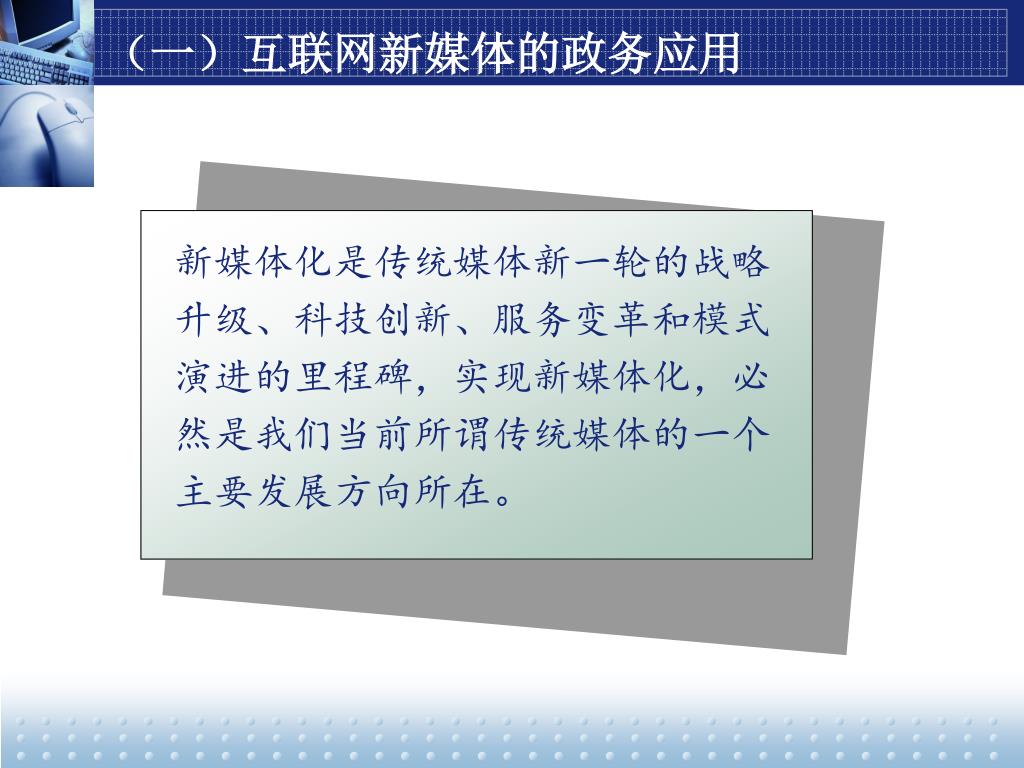 （一）互联网新媒体的政务应用

新媒体化是传统媒体新一轮的战略升级、科技创新、服务变革和模式演进的里程碑，实现新媒体化，必然是我们当前所谓传统媒体的一个主要发展方向所在。